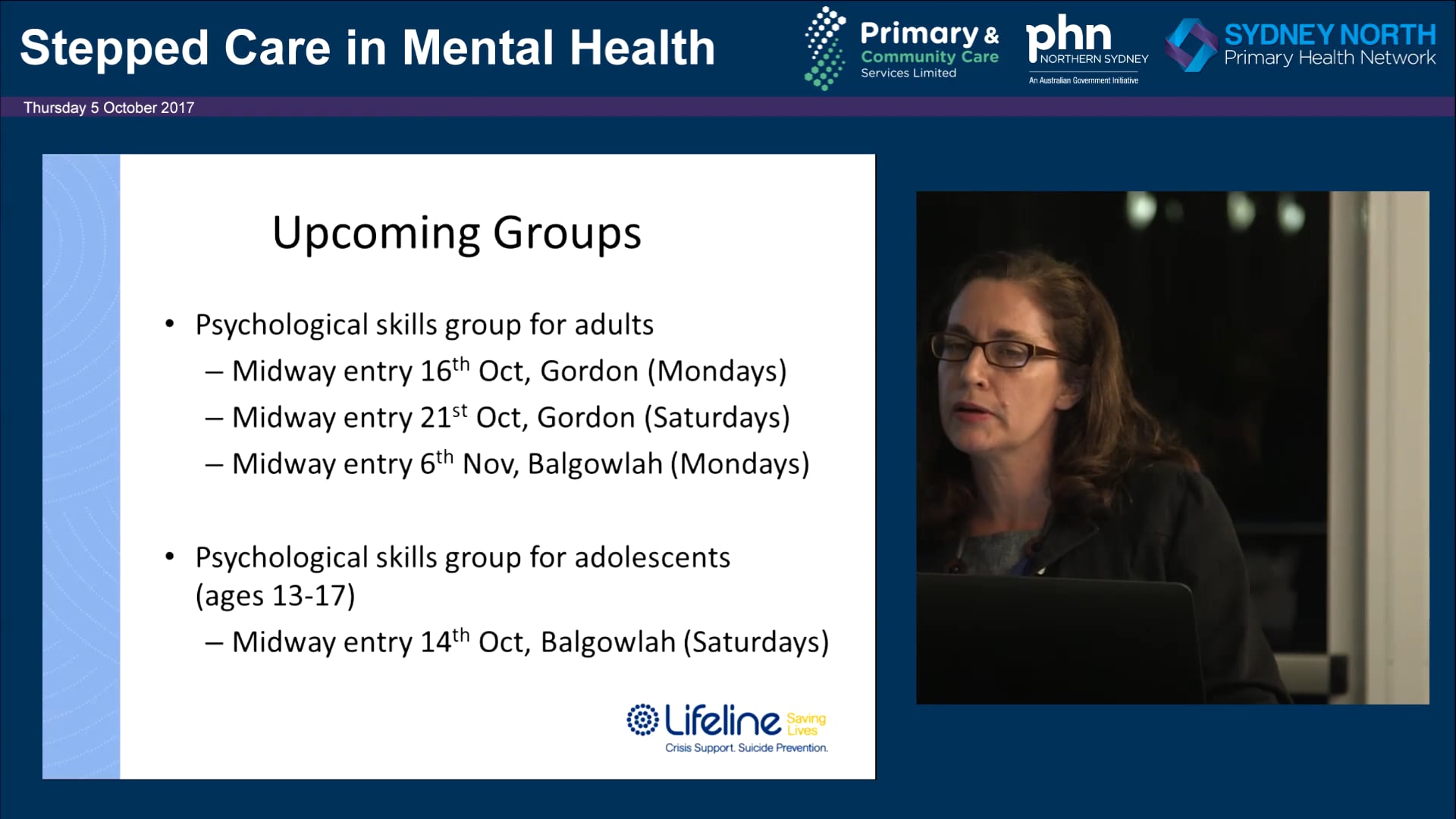 Stepped Care in Mental Health

Primary & Community Care Services Limited

phn NORTHERN SYDNEY
An Australian Government Initiative

SYDNEY NORTH Primary Health Network

Thursday 5 October 2017

Upcoming Groups

• Psychological skills group for adults
– Midway entry 16$^{th}$ Oct, Gordon (Mondays)
– Midway entry 21$^{st}$ Oct, Gordon (Saturdays)
– Midway entry 6$^{th}$ Nov, Balgowlah (Mondays)

• Psychological skills group for adolescents (ages 13-17)
– Midway entry 14$^{th}$ Oct, Balgowlah (Saturdays)

Lifeline Saving Lives
Crisis Support. Suicide Prevention.